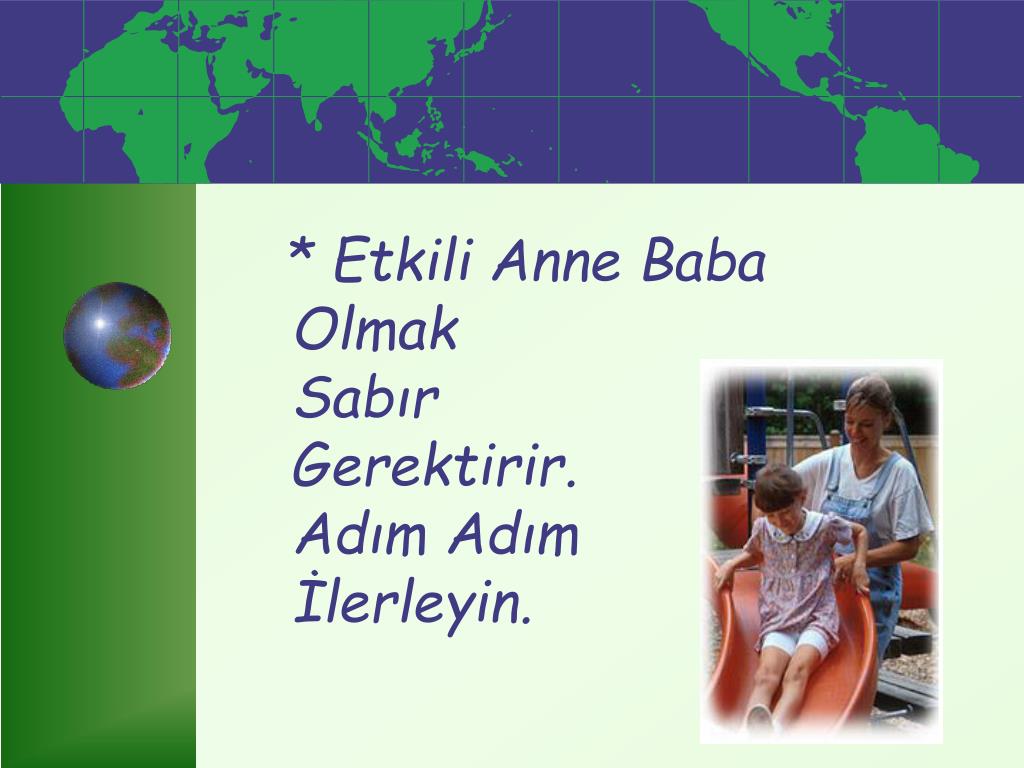 * Etkili Anne Baba Olmak Sabır Gerektirir. Adım Adım İlerleyin.